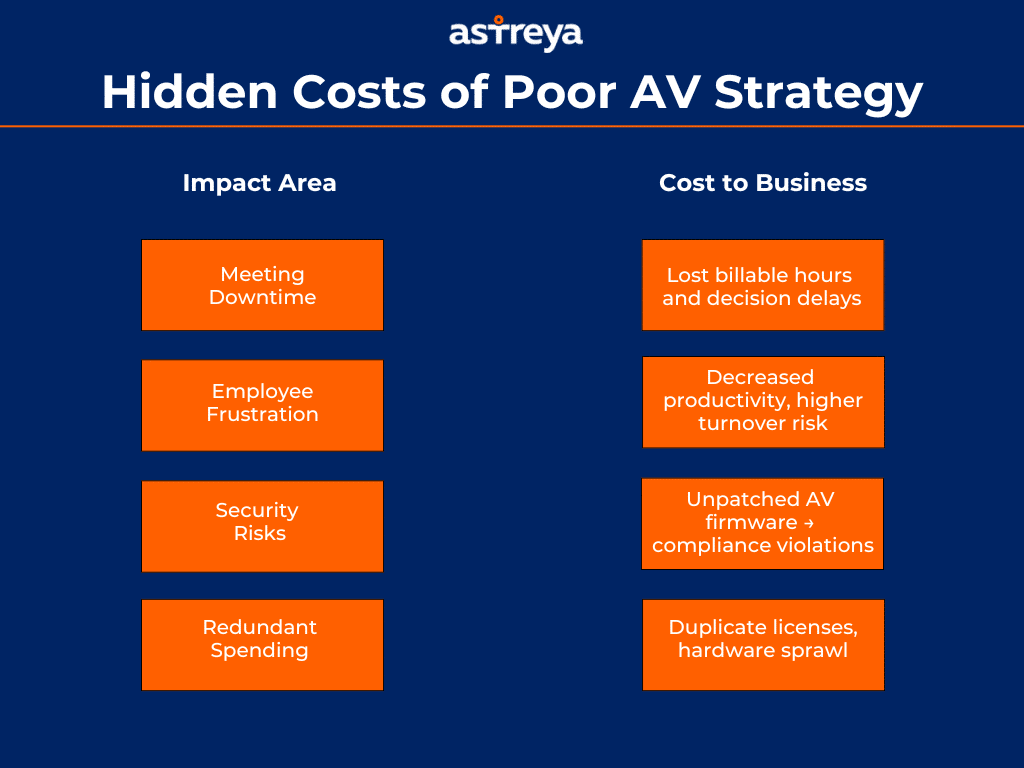 astreya

Hidden Costs of Poor AV Strategy

| Impact Area | Cost to Business |
|---|---|
| Meeting Downtime | Lost billable hours and decision delays |
| Employee Frustration | Decreased productivity, higher turnover risk |
| Security Risks | Unpatched AV firmware → compliance violations |
| Redundant Spending | Duplicate licenses, hardware sprawl |